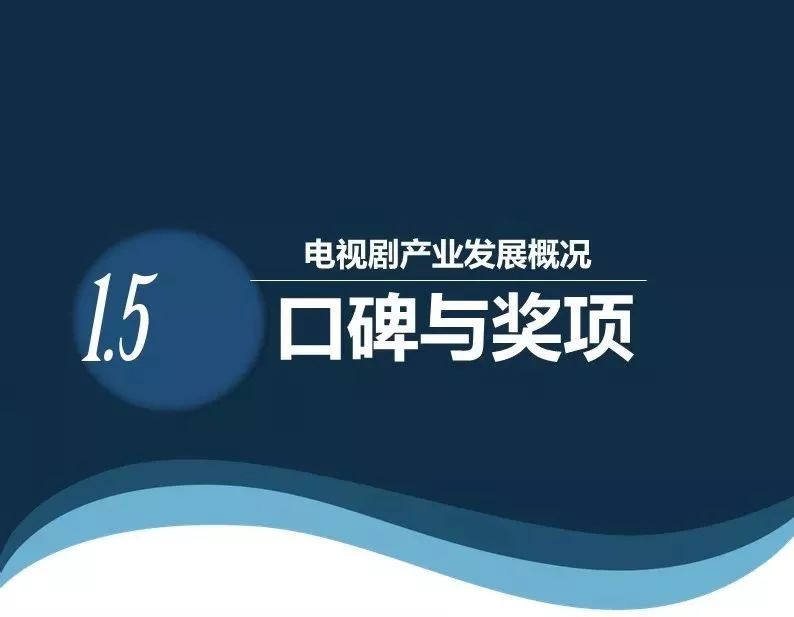 1.5

电视剧产业发展概况

口碑与奖项